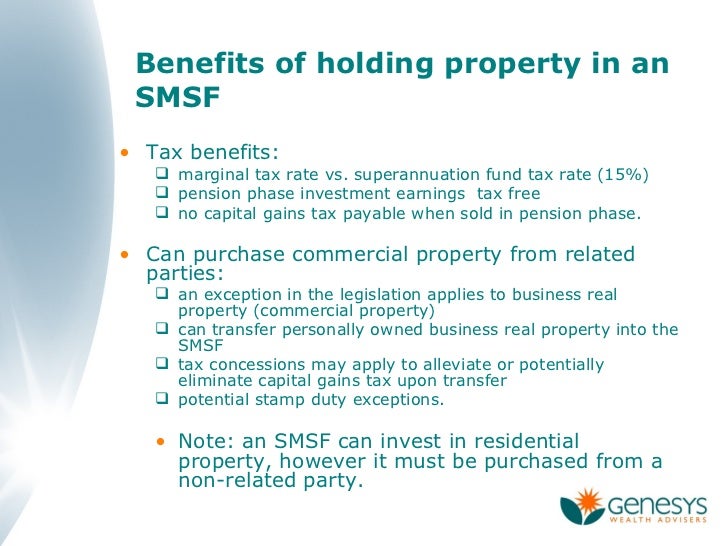 Benefits of holding property in an SMSF

• Tax benefits:
 ❑ marginal tax rate vs. superannuation fund tax rate (15%)
 ❑ pension phase investment earnings tax free
 ❑ no capital gains tax payable when sold in pension phase.

• Can purchase commercial property from related parties:
 ❑ an exception in the legislation applies to business real property (commercial property)
 ❑ can transfer personally owned business real property into the SMSF
 ❑ tax concessions may apply to alleviate or potentially eliminate capital gains tax upon transfer
 ❑ potential stamp duty exceptions.

• Note: an SMSF can invest in residential property, however it must be purchased from a non-related party.

GENESYS
WEALTH ADVISERS